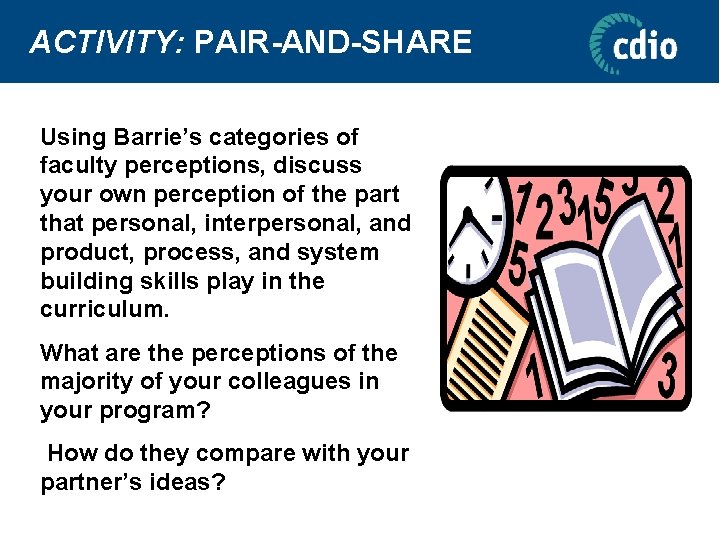 ACTIVITY: PAIR-AND-SHARE

cdio

Using Barrie's categories of faculty perceptions, discuss your own perception of the part that personal, interpersonal, and product, process, and system building skills play in the curriculum.

What are the perceptions of the majority of your colleagues in your program?

How do they compare with your partner's ideas?